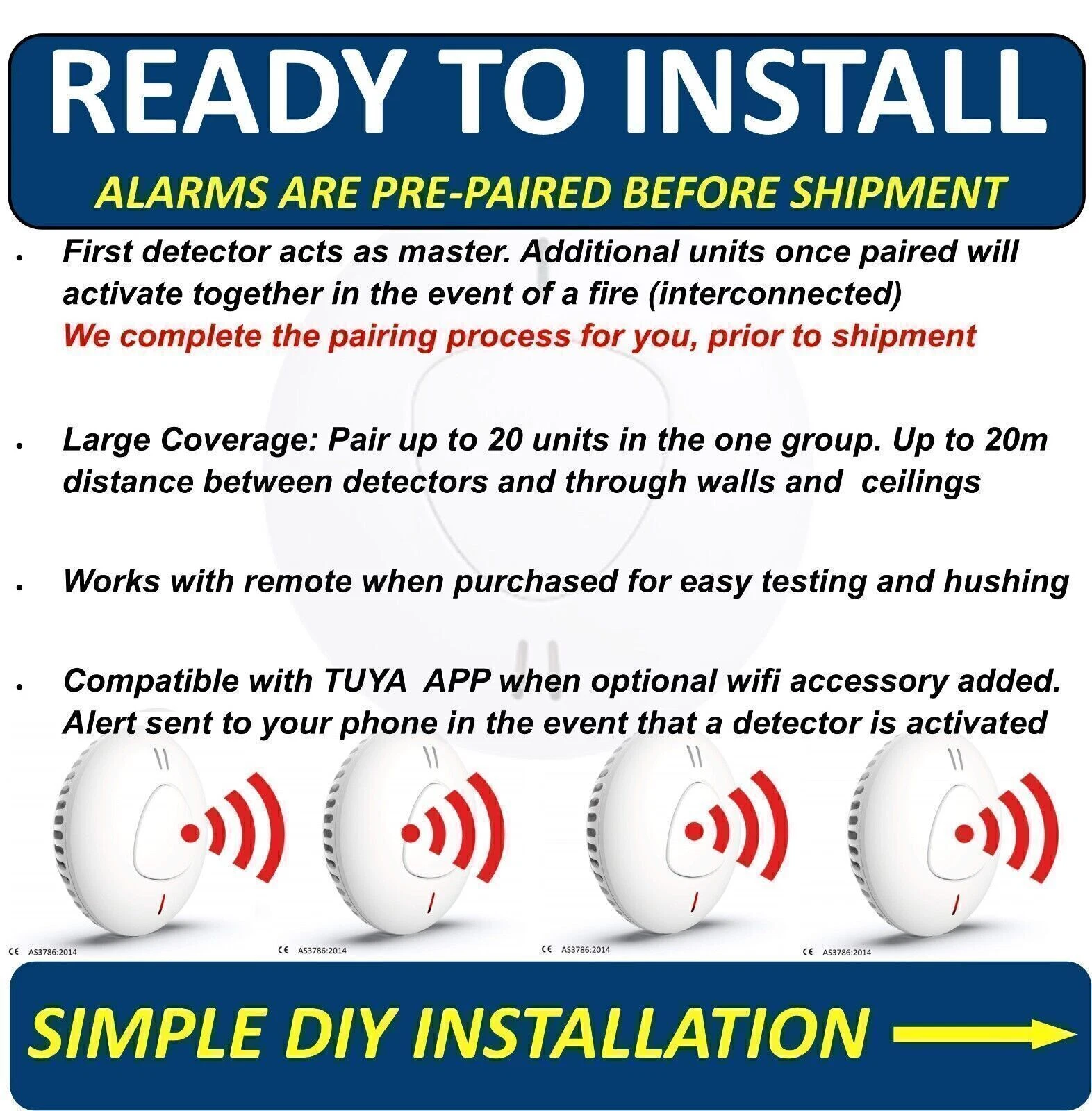 READY TO INSTALL

ALARMS ARE PRE-PAIRED BEFORE SHIPMENT

• First detector acts as master. Additional units once paired will activate together in the event of a fire (interconnected)
We complete the pairing process for you, prior to shipment

• Large Coverage: Pair up to 20 units in the one group. Up to 20m distance between detectors and through walls and ceilings

• Works with remote when purchased for easy testing and hushing

• Compatible with TUYA APP when optional wifi accessory added. Alert sent to your phone in the event that a detector is activated

CE AS3786:2014

CE AS3786:2014

CE AS3786:2014

CE AS3786:2014

SIMPLE DIY INSTALLATION